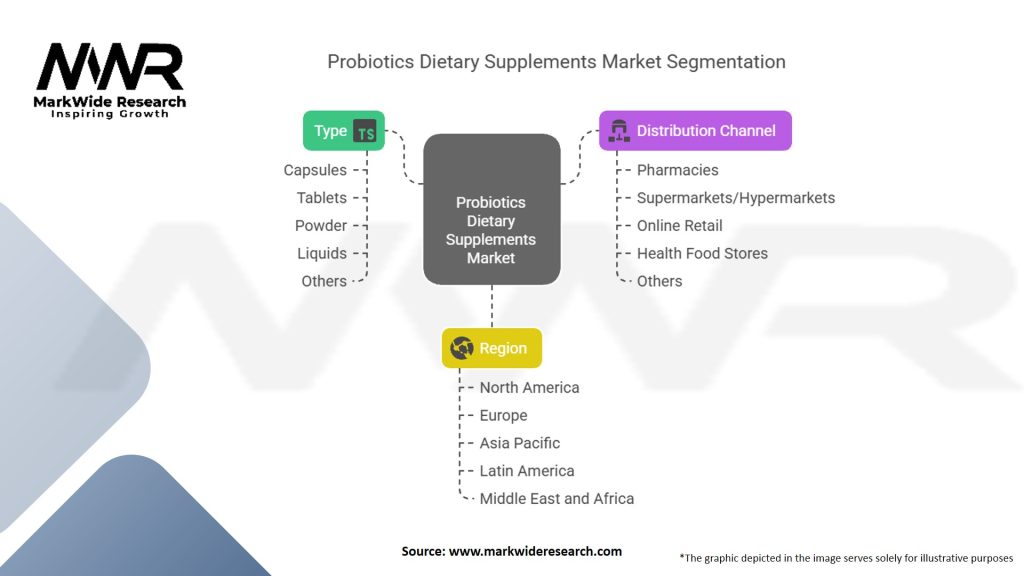 MWR
MarkWide Research
Inspiring Growth

Probiotics Dietary Supplements Market Segmentation

Type TS
Capsules
Tablets
Powder
Liquids
Others

Probiotics Dietary Supplements Market

Distribution Channel
Pharmacies
Supermarkets/Hypermarkets
Online Retail
Health Food Stores
Others

Region
North America
Europe
Asia Pacific
Latin America
Middle East and Africa

Source: www.markwideresearch.com

*The graphic depicted in the image serves solely for illustrative purposes